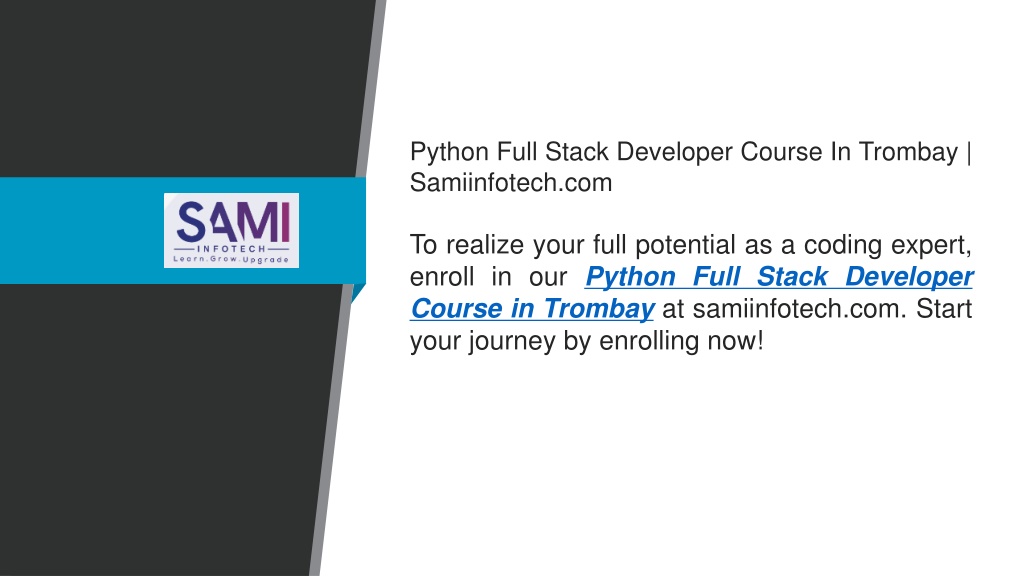 SAMI
INFOTECH
Learn.Grow.Upgrade

Python Full Stack Developer Course In Trombay | Samiinfotech.com

To realize your full potential as a coding expert, enroll in our Python Full Stack Developer Course in Trombay at samiinfotech.com. Start your journey by enrolling now!